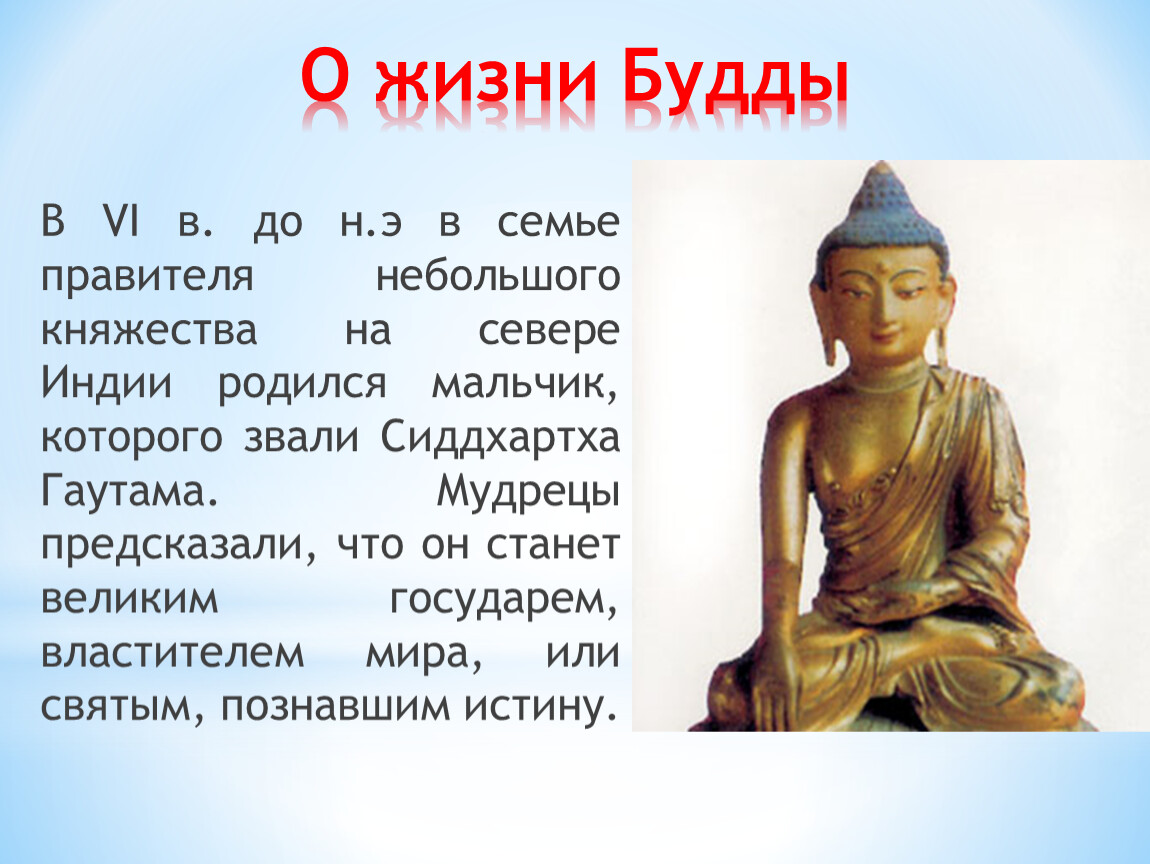 О жизни Будды

В VI в. до н.э в семье правителя небольшого княжества на севере Индии родился мальчик, которого звали Сиддхартха Гаутама. Мудрецы предсказали, что он станет великим государем, властителем мира, или святым, познавшим истину.